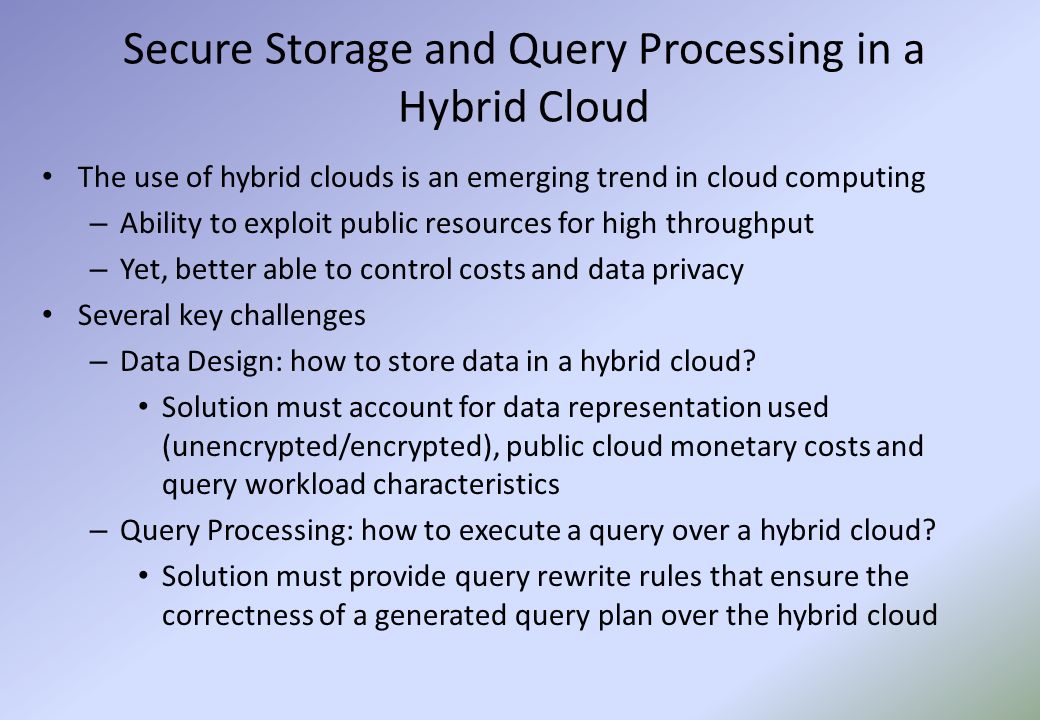 Secure Storage and Query Processing in a Hybrid Cloud

• The use of hybrid clouds is an emerging trend in cloud computing
– Ability to exploit public resources for high throughput
– Yet, better able to control costs and data privacy
• Several key challenges
– Data Design: how to store data in a hybrid cloud?
• Solution must account for data representation used (unencrypted/encrypted), public cloud monetary costs and query workload characteristics
– Query Processing: how to execute a query over a hybrid cloud?
• Solution must provide query rewrite rules that ensure the correctness of a generated query plan over the hybrid cloud